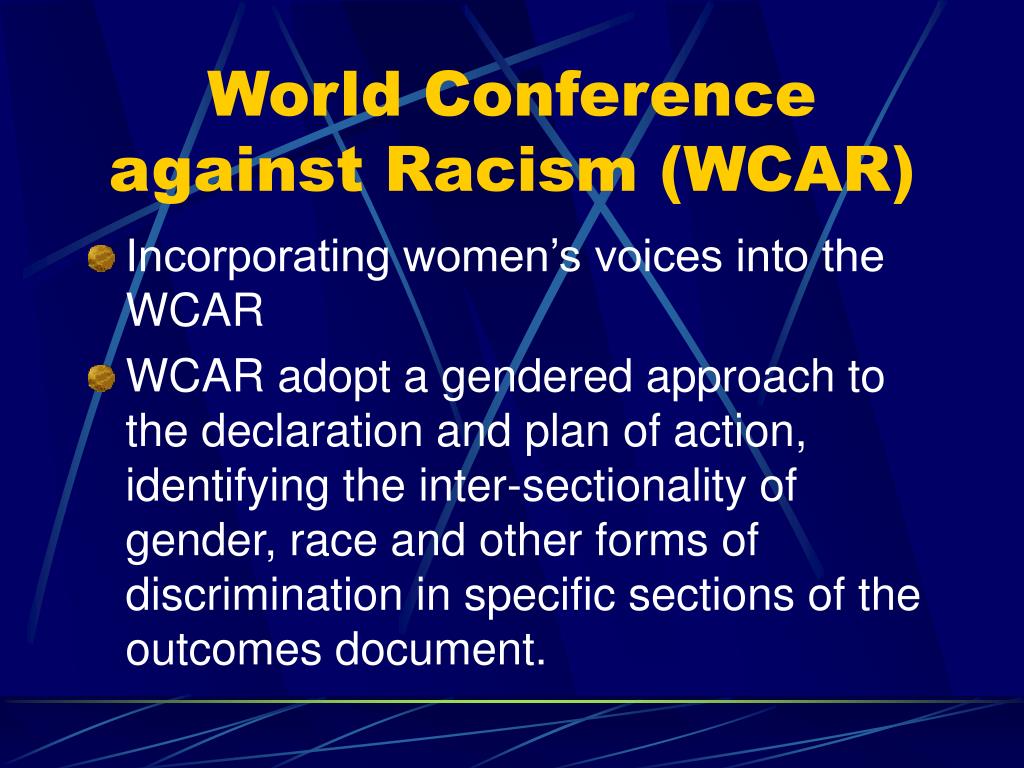 World Conference against Racism (WCAR)

Incorporating women’s voices into the WCAR

WCAR adopt a gendered approach to the declaration and plan of action, identifying the inter-sectionality of gender, race and other forms of discrimination in specific sections of the outcomes document.